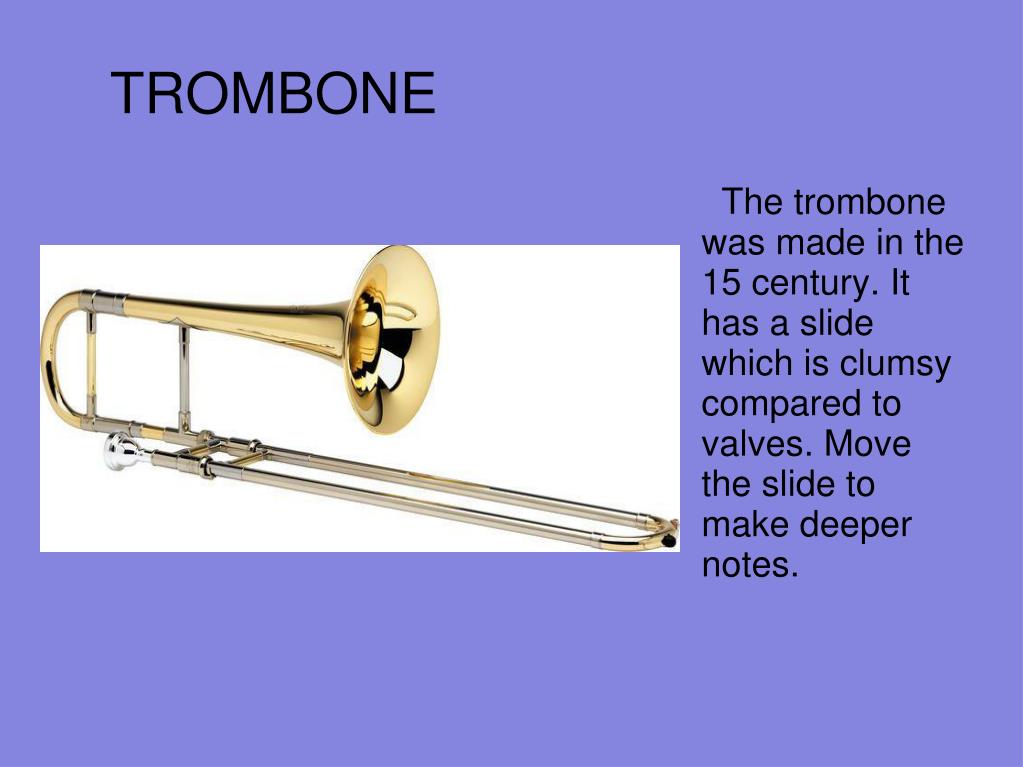 TROMBONE

The trombone was made in the 15 century. It has a slide which is clumsy compared to valves. Move the slide to make deeper notes.